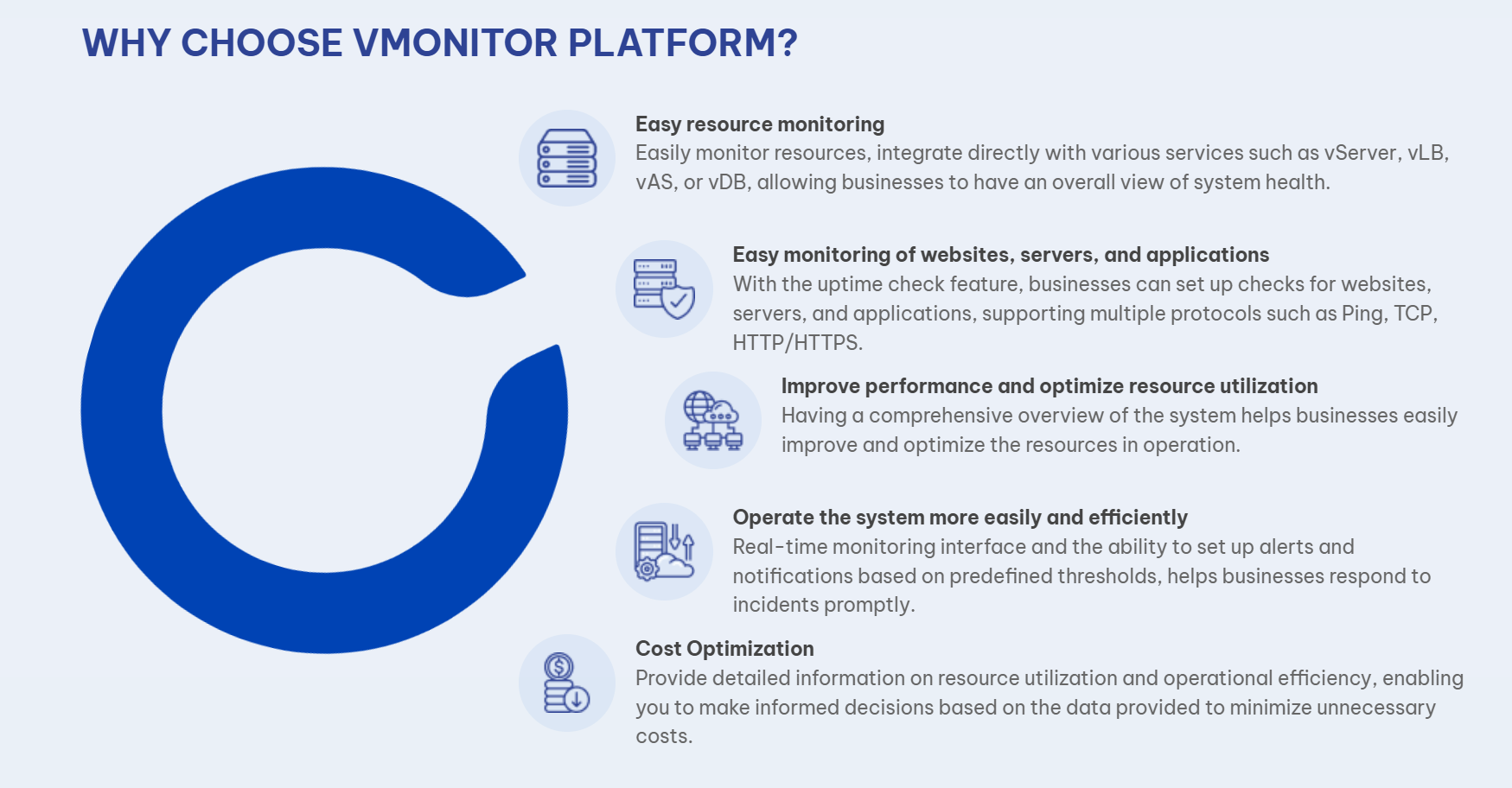 WHY CHOOSE VMONITOR PLATFORM?

Easy resource monitoring
Easily monitor resources, integrate directly with various services such as vServer, vLB, vAS, or vDB, allowing businesses to have an overall view of system health.

Easy monitoring of websites, servers, and applications
With the uptime check feature, businesses can set up checks for websites, servers, and applications, supporting multiple protocols such as Ping, TCP, HTTP/HTTPS.

Improve performance and optimize resource utilization
Having a comprehensive overview of the system helps businesses easily improve and optimize the resources in operation.

Operate the system more easily and efficiently
Real-time monitoring interface and the ability to set up alerts and notifications based on predefined thresholds, helps businesses respond to incidents promptly.

Cost Optimization
Provide detailed information on resource utilization and operational efficiency, enabling you to make informed decisions based on the data provided to minimize unnecessary costs.